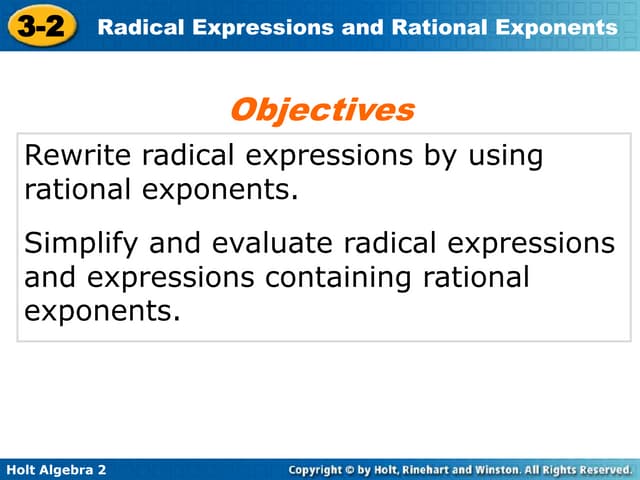 3-2 Radical Expressions and Rational Exponents

Objectives

Rewrite radical expressions by using rational exponents.

Simplify and evaluate radical expressions and expressions containing rational exponents.

Holt Algebra 2

Copyright © by Holt, Rinehart and Winston. All Rights Reserved.